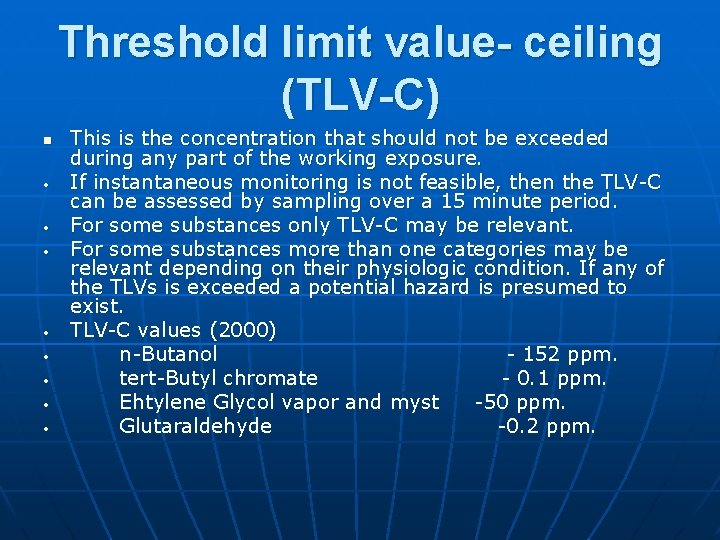 Threshold limit value- ceiling (TLV-C)

- This is the concentration that should not be exceeded during any part of the working exposure.
- If instantaneous monitoring is not feasible, then the TLV-C can be assessed by sampling over a 15 minute period.
- For some substances only TLV-C may be relevant.
- For some substances more than one categories may be relevant depending on their physiologic condition. If any of the TLVs is exceeded a potential hazard is presumed to exist.
- TLV-C values (2000)
- n-Butanol - 152 ppm.
- tert-Butyl chromate - 0.1 ppm.
- Ehtylene Glycol vapor and myst -50 ppm.
- Glutaraldehyde -0.2 ppm.